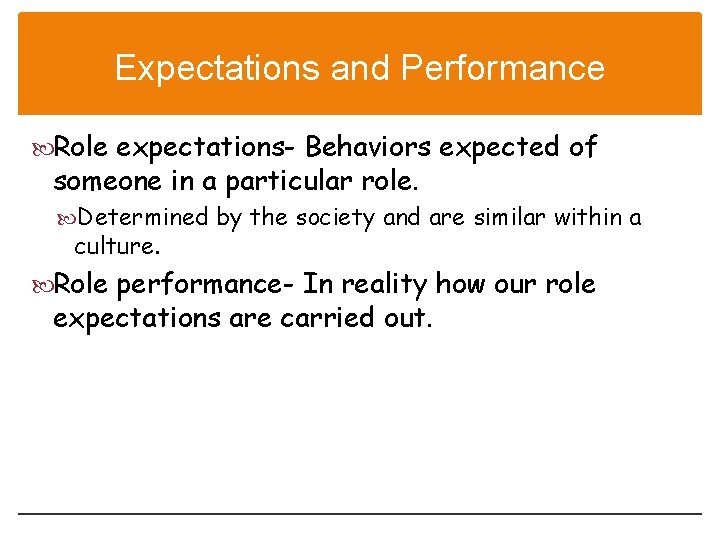 Expectations and Performance

Role expectations- Behaviors expected of someone in a particular role.

Determined by the society and are similar within a culture.

Role performance- In reality how our role expectations are carried out.